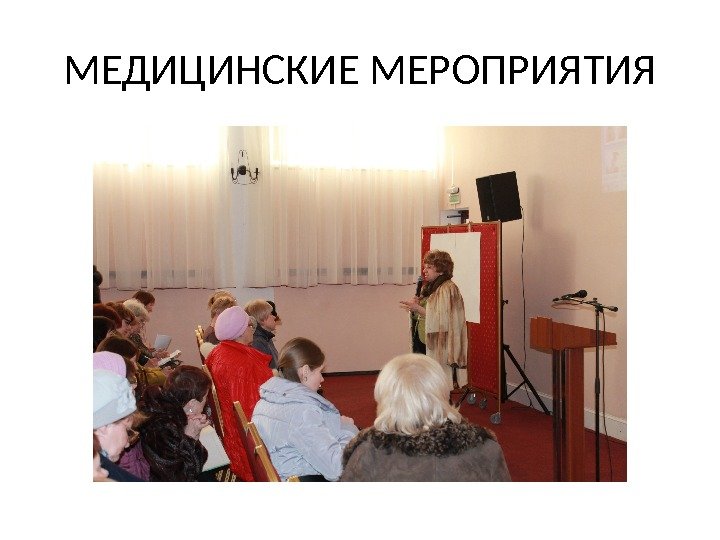 МЕДИЦИНСКИЕ МЕРОПРИЯТИЯ